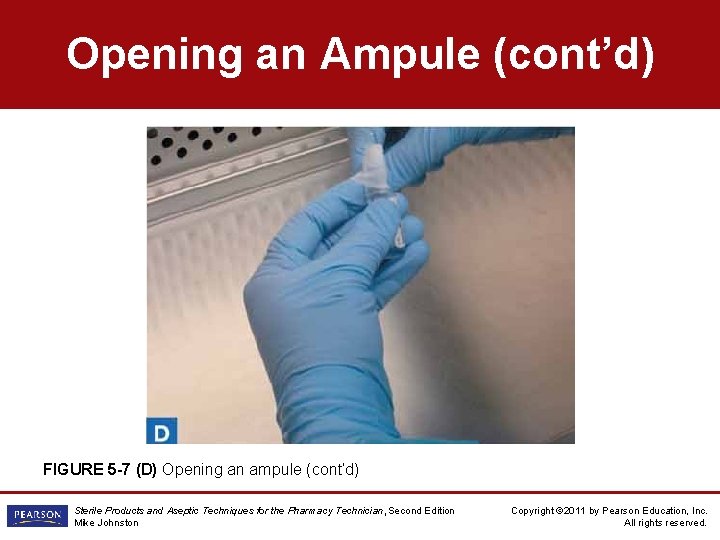 Opening an Ampule (cont'd)

D

FIGURE 5-7 (D) Opening an ampule (cont'd)

PEARSON

Sterile Products and Aseptic Techniques for the Pharmacy Technician, Second Edition
Mike Johnston

Copyright ©2011 by Pearson Education, Inc.
All rights reserved.